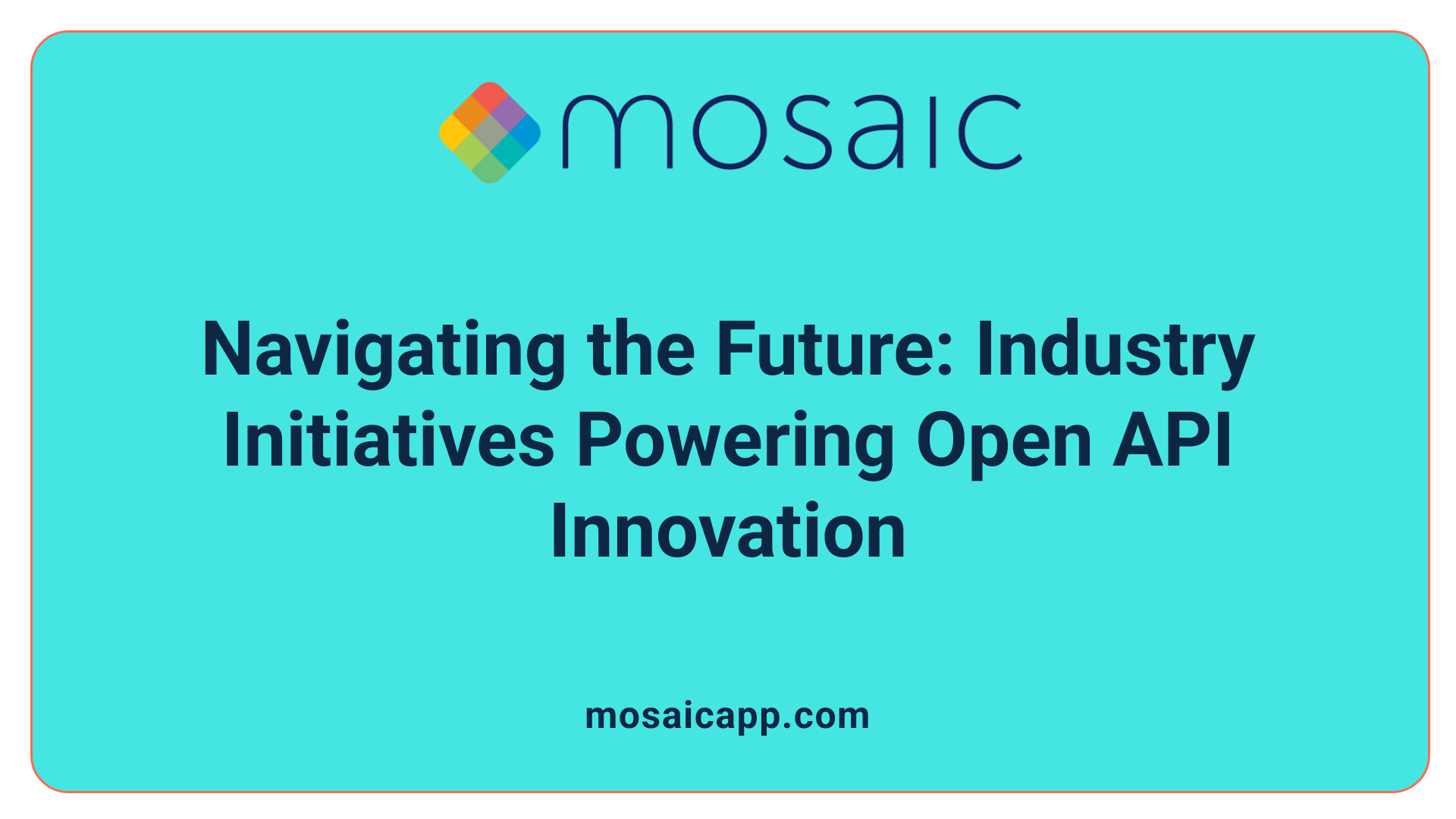 mosaic

Navigating the Future: Industry Initiatives Powering Open API Innovation

mosaicapp.com